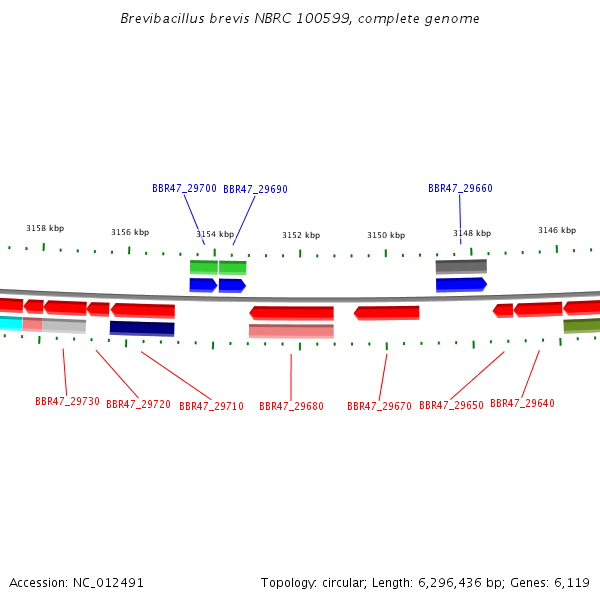 Brevibacillus brevis NBRC 100599, complete genome

BBR47_29700 BBR47_29690 BBR47_29660

3158 kbp 3156 kbp 3154 kbp 3152 kbp 3150 kbp 3148 kbp 3146 kbp

BBR47_29730 BBR47_29720 BBR47_29710 BBR47_29680 BBR47_29670 BBR47_29650 BBR47_29640

Accession: NC_012491

Topology: circular; Length: 6,296,436 bp; Genes: 6,119